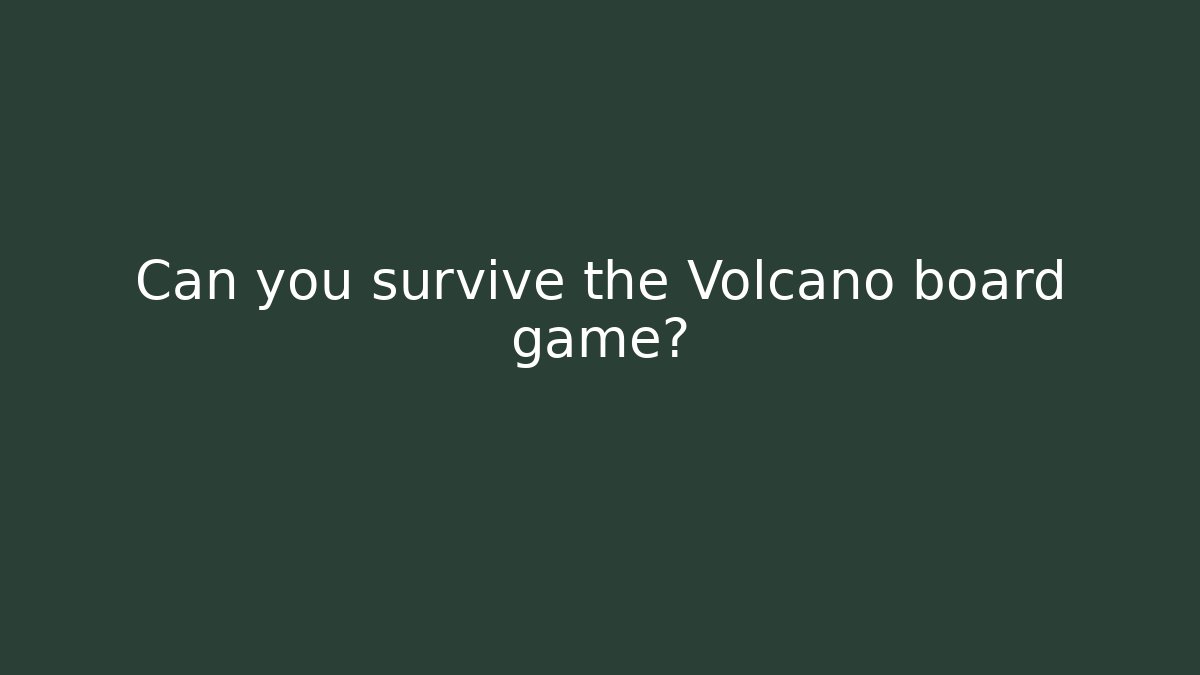 Can you survive the Volcano board game?